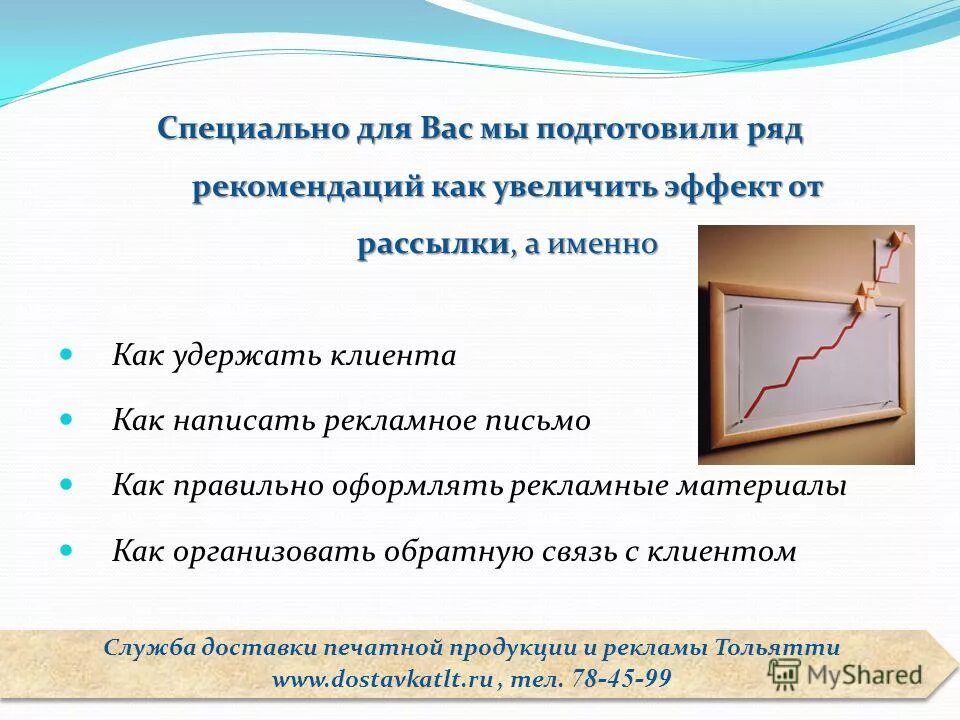 Специально для Вас мы подготовили ряд рекомендаций как увеличить эффект от рассылки, а именно

Как удержать клиента

Как написать рекламное письмо

Как правильно оформлять рекламные материалы

Как организовать обратную связь с клиентом

Служба доставки печатной продукции и рекламы Тольятти
www.dostavkatlt.ru , тел. 78-45-99

MyShared